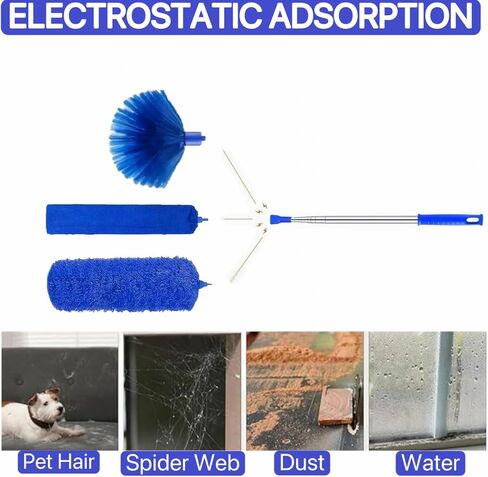 ELECTROSTATIC ADSORPTION

Pet Hair
Spider Web
Dust
Water